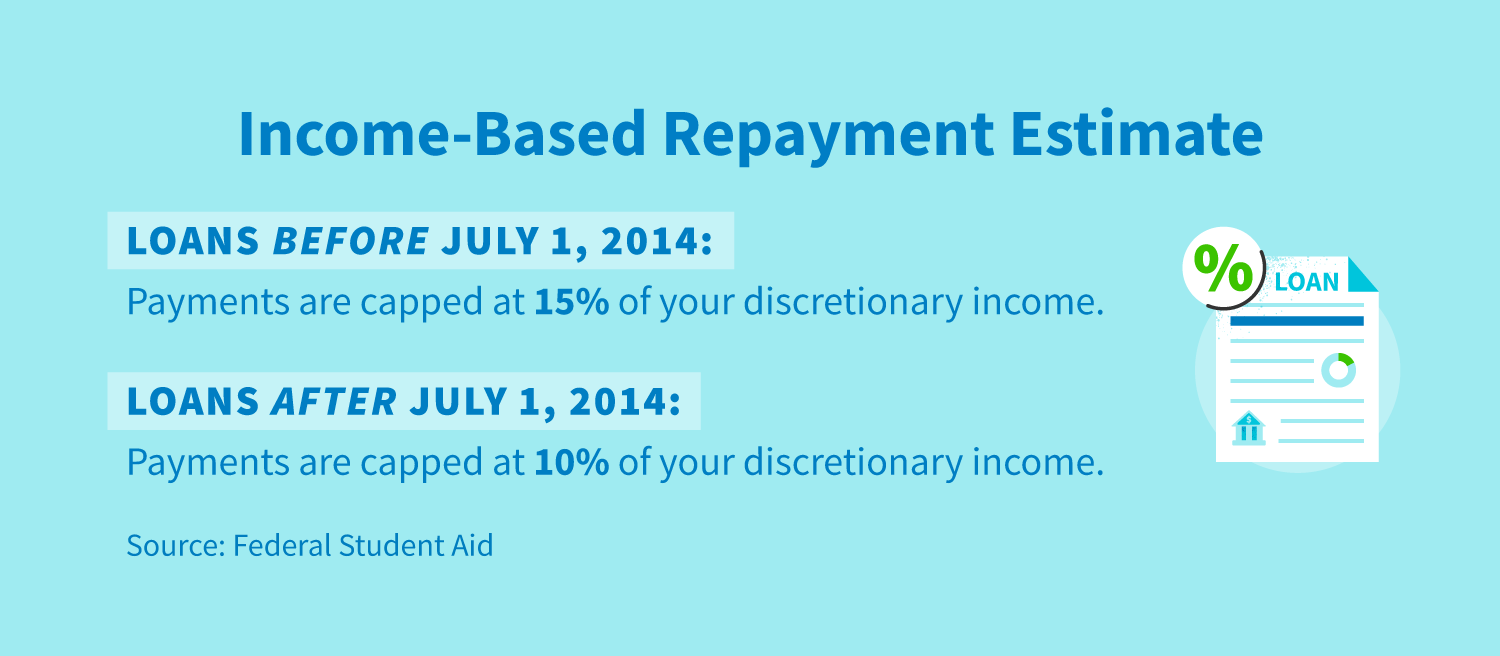 Income-Based Repayment Estimate

LOANS BEFORE JULY 1, 2014:

Payments are capped at 15% of your discretionary income.

LOANS AFTER JULY 1, 2014:

Payments are capped at 10% of your discretionary income.

Source: Federal Student Aid

%

LOAN